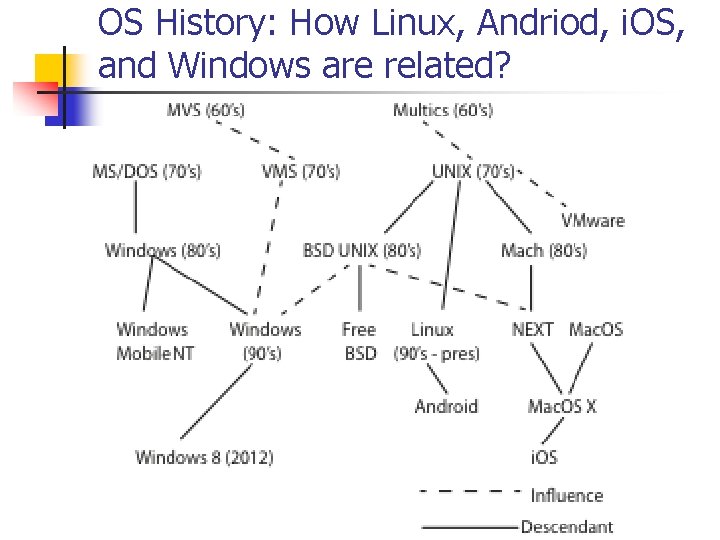 OS History: How Linux, Andriod, iOS, and Windows are related?

MVS (60's)

Multics (60's)

MS/DOS (70's)

VMS (70's)

UNIX (70's)

VMware

Windows (80's)

BSD UNIX (80's)

Mach (80's)

Windows MobileNT

Windows (90's)

Free BSD

Linux (90's - pres)

NEXT

MacOS

Android

MacOS X

Windows 8 (2012)

iOS

Influence

Descendant